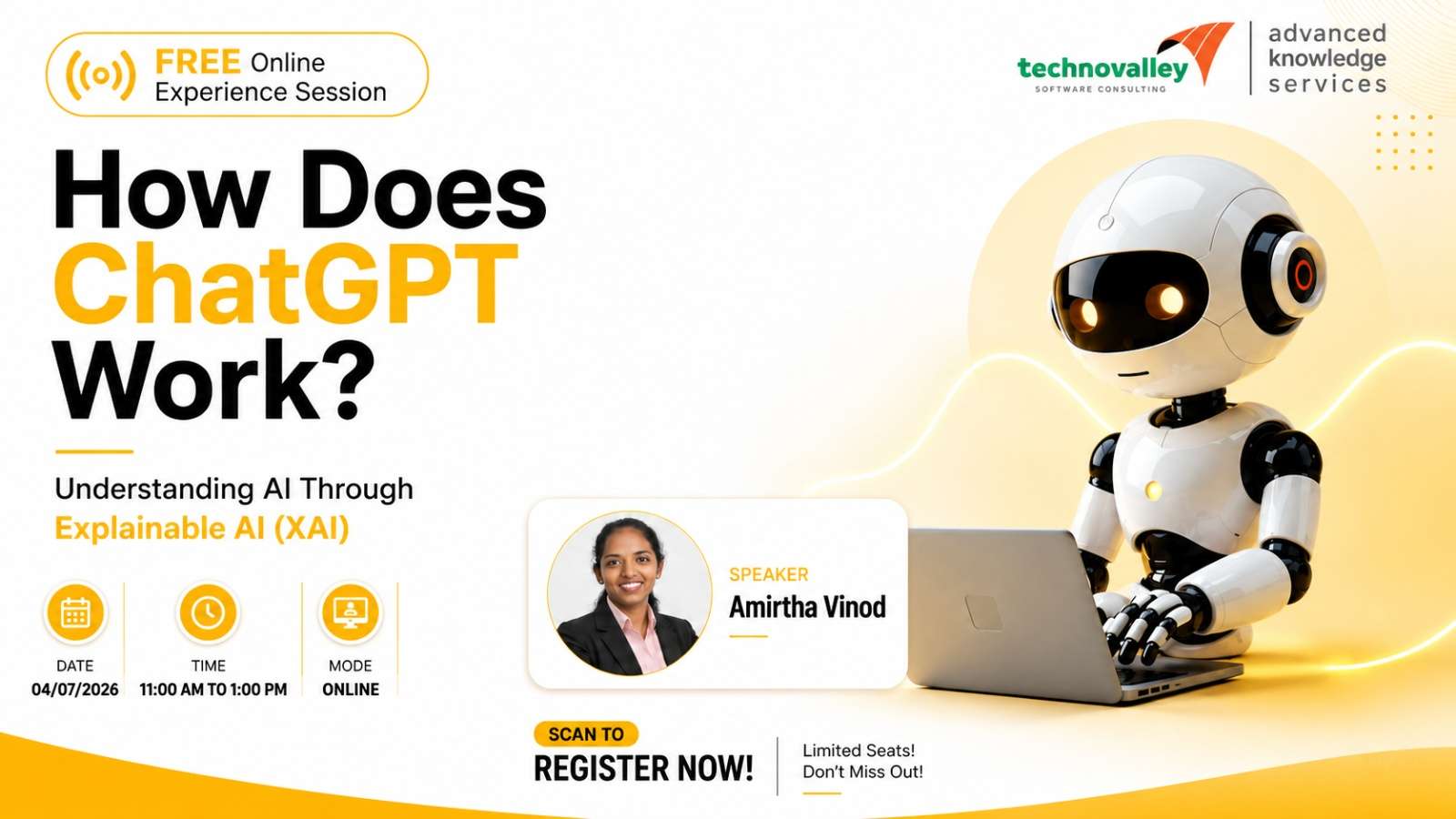 FREE Online Experience Session

technovalley
SOFTWARE CONSULTING

advanced knowledge services

How Does ChatGPT Work?

Understanding AI Through Explainable AI (XAI)

DATE
04/07/2026

TIME
11:00 AM TO 1:00 PM

MODE
ONLINE

SPEAKER
Amirtha Vinod

SCAN TO
REGISTER NOW!

Limited Seats!
Don't Miss Out!